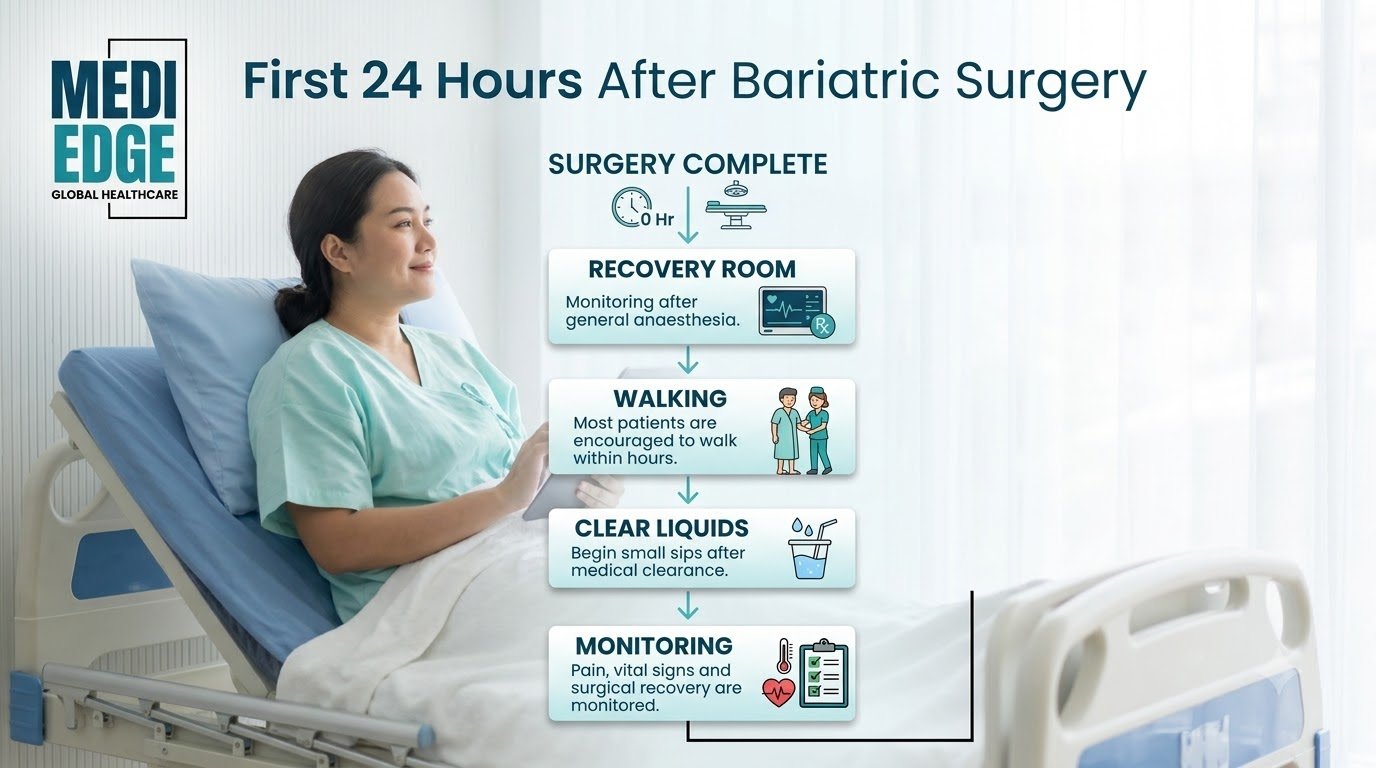 MEDI EDGE
GLOBAL HEALTHCARE

First 24 Hours After Bariatric Surgery

SURGERY COMPLETE

0 Hr

RECOVERY ROOM
Monitoring after general anaesthesia.

Rx

WALKING
Most patients are encouraged to walk within hours.

CLEAR LIQUIDS
Begin small sips after medical clearance.

MONITORING
Pain, vital signs and surgical recovery are monitored.